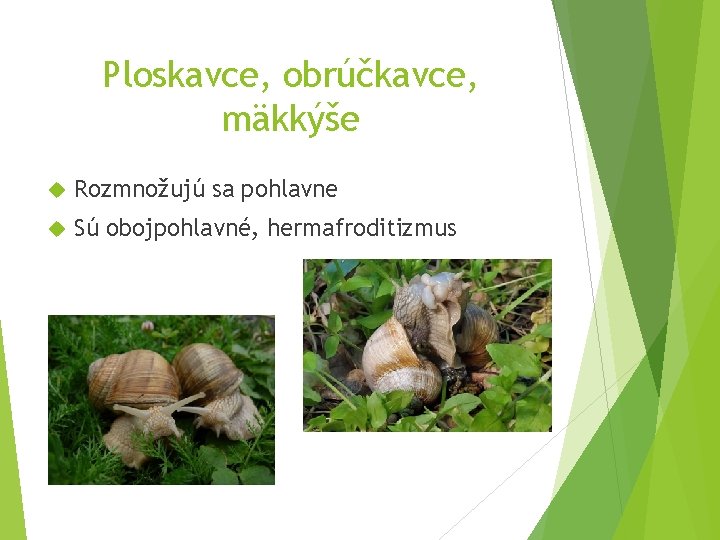 Ploskavce, obrúčkavce, mäkkýše

Rozmnožujú sa pohlavne

Sú obojpohlavné, hermafroditizmus